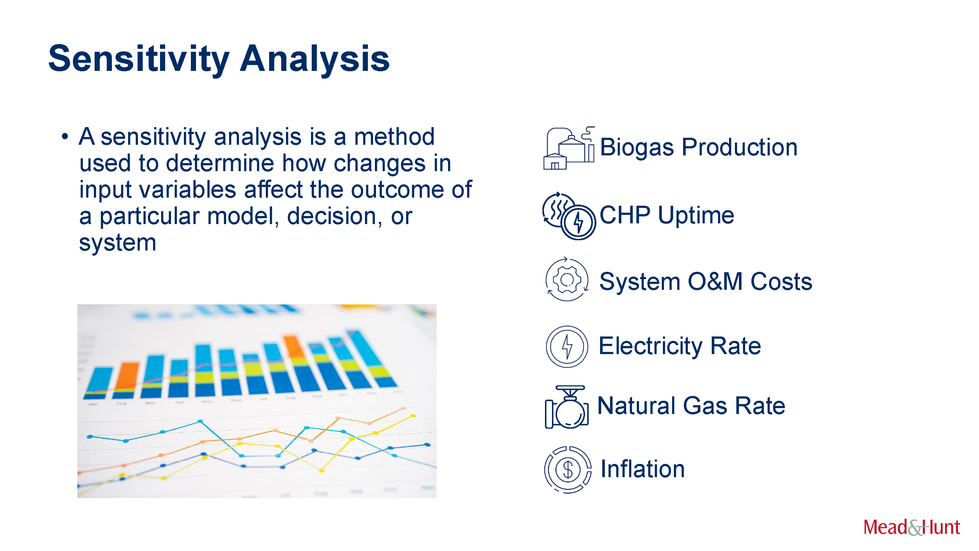 Sensitivity Analysis

• A sensitivity analysis is a method used to determine how changes in input variables affect the outcome of a particular model, decision, or system

Biogas Production

CHP Uptime

System O&M Costs

Electricity Rate

Natural Gas Rate

Inflation

Mead&Hunt